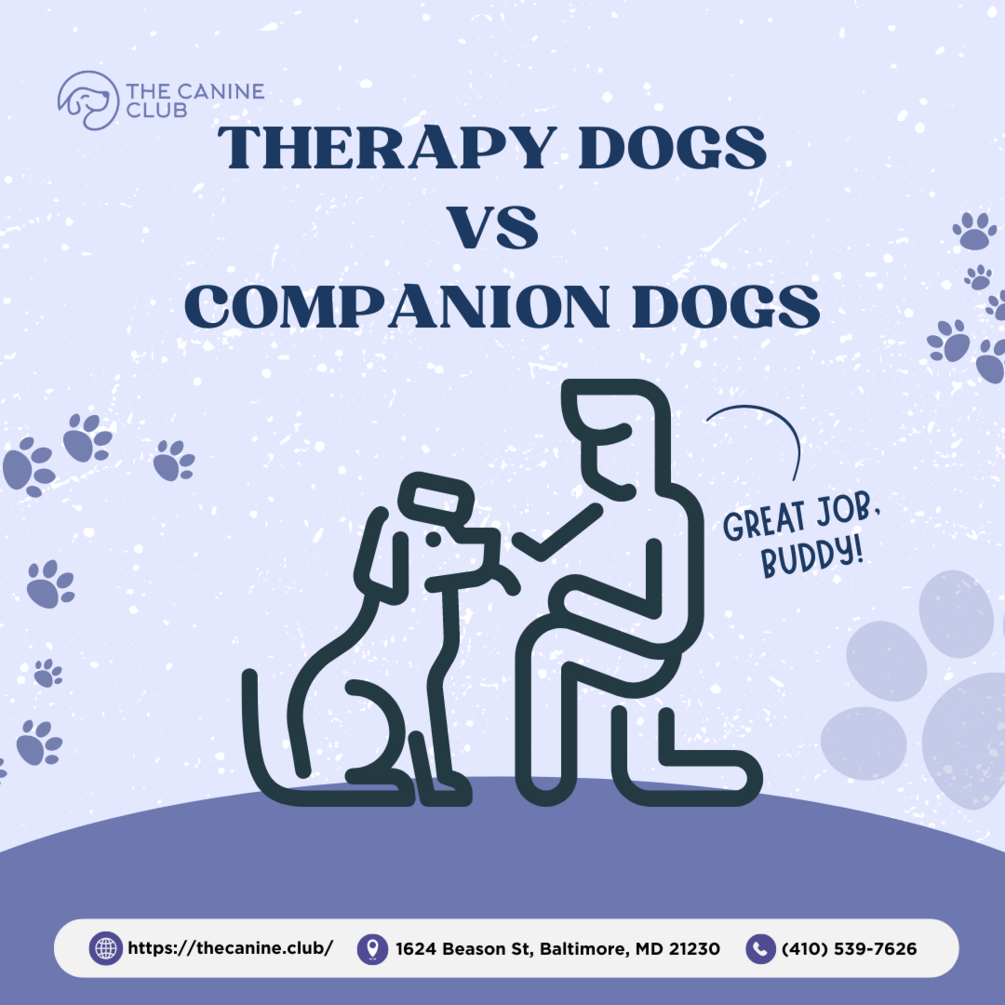 THE CANINE CLUB

THERAPY DOGS
VS
COMPANION DOGS

GREAT JOB, BUDDY!

https://thecanine.club/ 1624 Beason St, Baltimore, MD 21230 (410) 539-7626